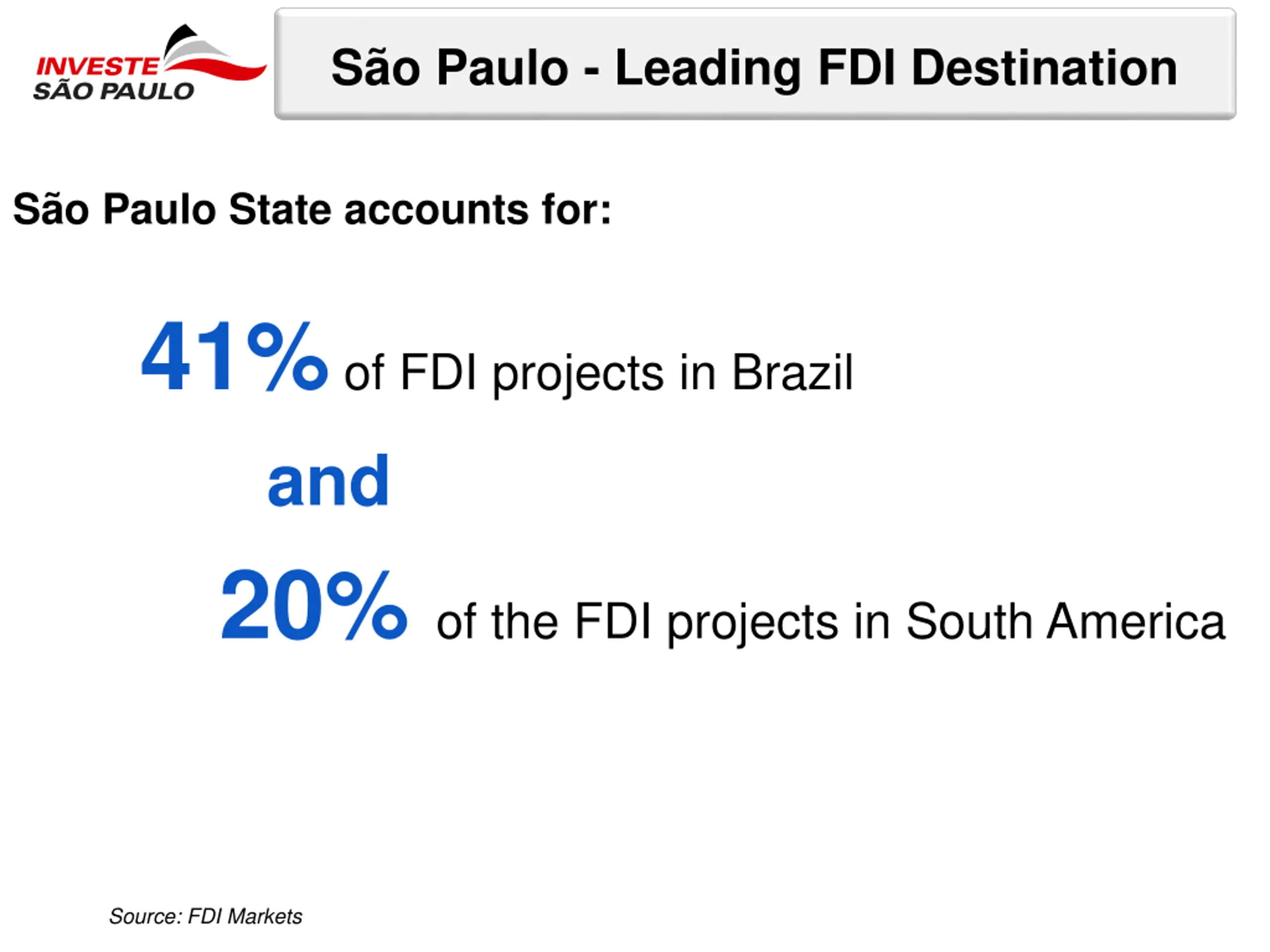 INVESTE SÃO PAULO

São Paulo - Leading FDI Destination

São Paulo State accounts for:

41% of FDI projects in Brazil

and

20% of the FDI projects in South America

Source: FDI Markets